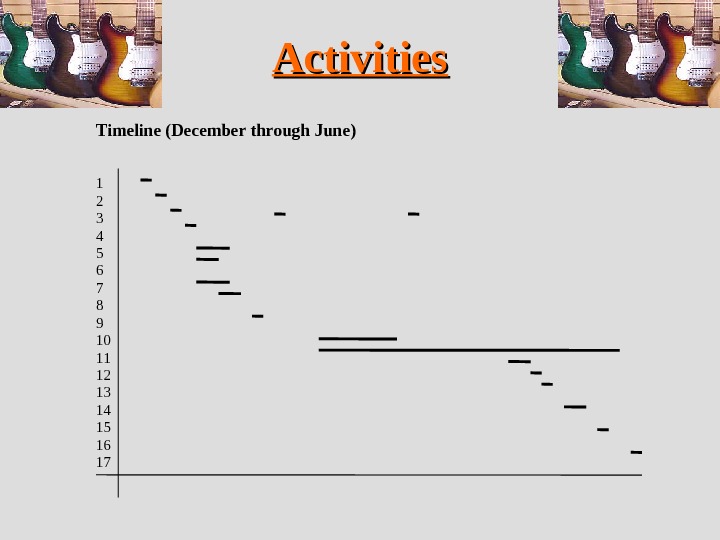 Activities

Timeline (December through June)

1
2
3
4
5
6
7
8
9
10
11
12
13
14
15
16
17